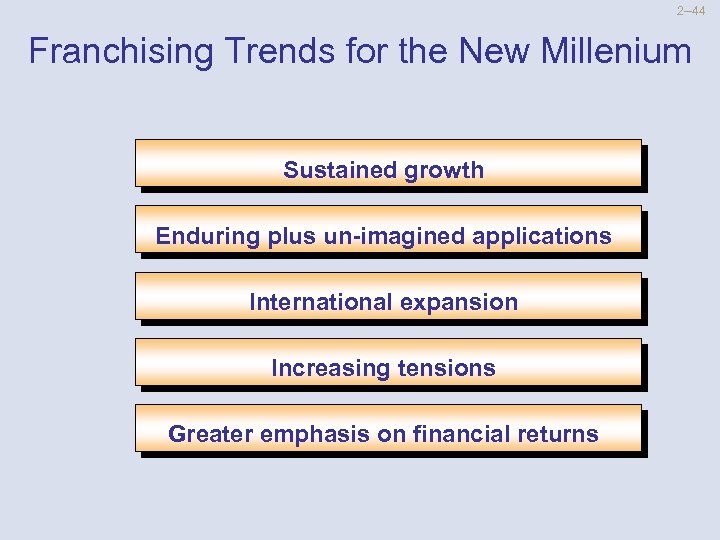 2–44

Franchising Trends for the New Millenium

Sustained growth

Enduring plus un-imagined applications

International expansion

Increasing tensions

Greater emphasis on financial returns